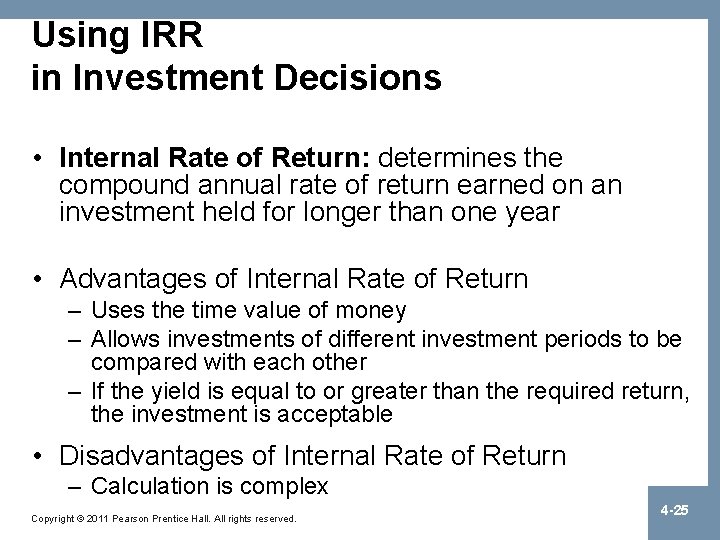 Using IRR
in Investment Decisions

• **Internal Rate of Return:** determines the compound annual rate of return earned on an investment held for longer than one year

• Advantages of Internal Rate of Return
– Uses the time value of money
– Allows investments of different investment periods to be compared with each other
– If the yield is equal to or greater than the required return, the investment is acceptable

• Disadvantages of Internal Rate of Return
– Calculation is complex

Copyright © 2011 Pearson Prentice Hall. All rights reserved.

4-25